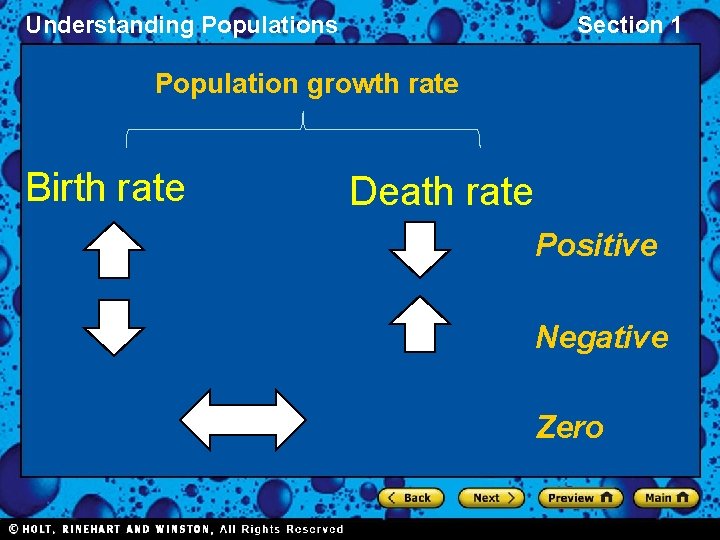 Understanding Populations

Section 1

Population growth rate

Birth rate

Death rate

Positive

Negative

Zero

Back

Next

Preview

Main

© HOLT, RINEHART AND WINSTON, All Rights Reserved